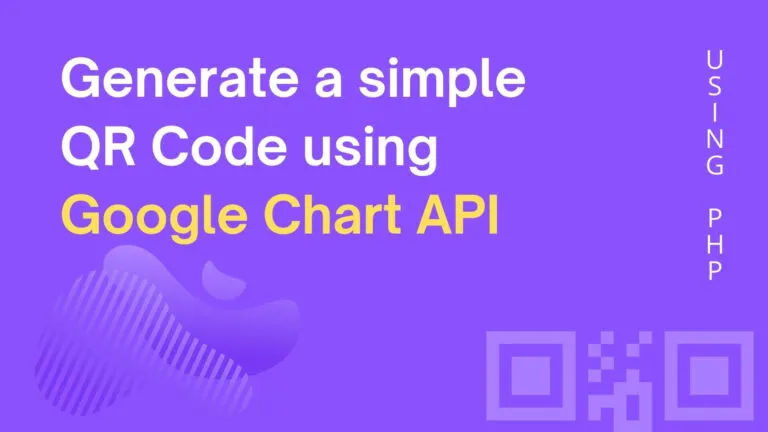 Generate a simple QR Code using Google Chart API

USING PHP